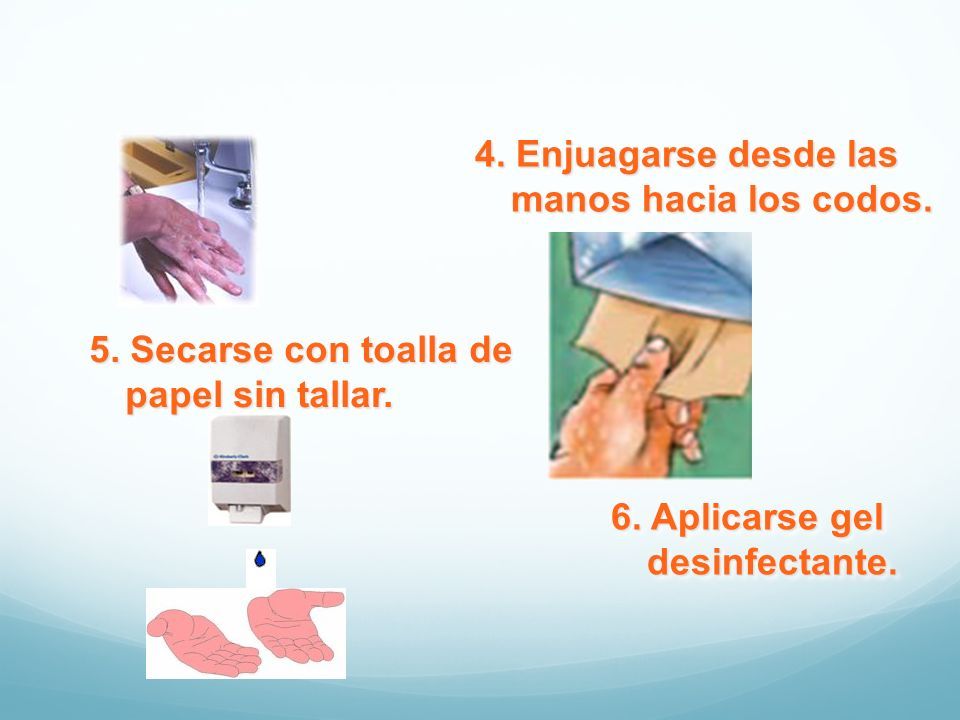 4. Enjuagarse desde las manos hacia los codos.

5. Secarse con toalla de papel sin tallar.

6. Aplicarse gel desinfectante.